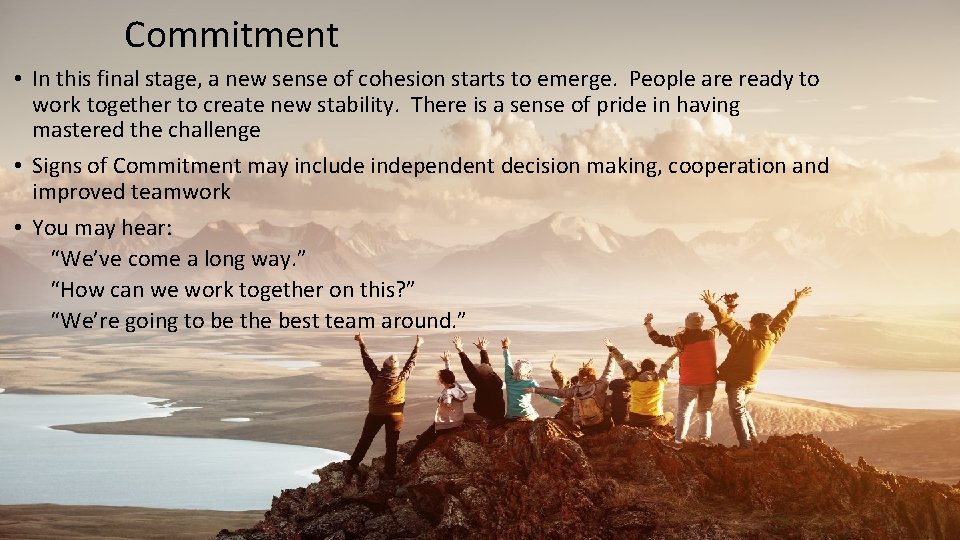 Commitment

• In this final stage, a new sense of cohesion starts to emerge. People are ready to work together to create new stability. There is a sense of pride in having mastered the challenge

• Signs of Commitment may include independent decision making, cooperation and improved teamwork

• You may hear:
“We’ve come a long way.”
“How can we work together on this?”
“We’re going to be the best team around.”